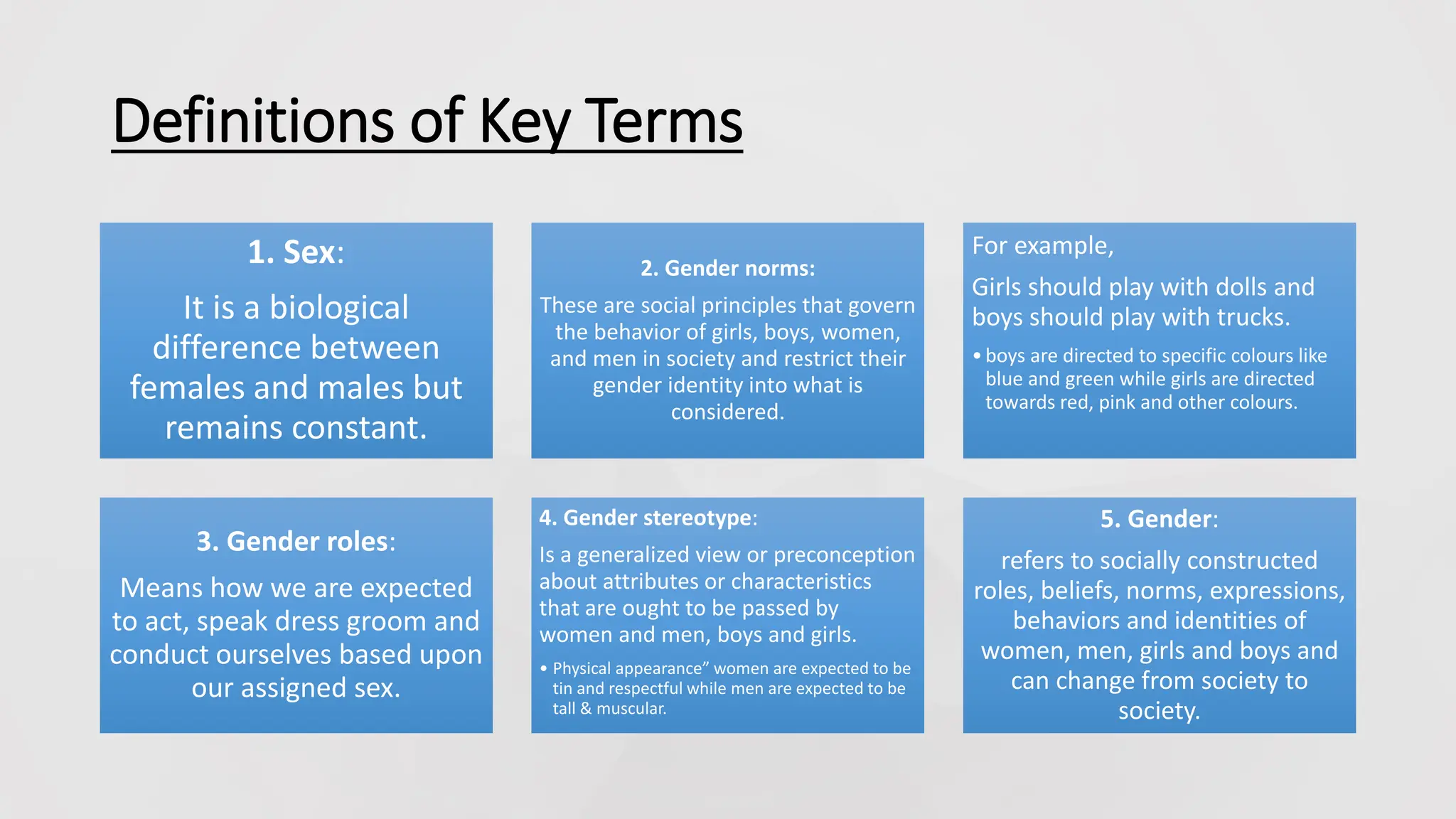 Definitions of Key Terms

1. Sex:

It is a biological difference between females and males but remains constant.

2. Gender norms:

These are social principles that govern the behavior of girls, boys, women, and men in society and restrict their gender identity into what is considered.

For example,

Girls should play with dolls and boys should play with trucks.

• boys are directed to specific colours like blue and green while girls are directed towards red, pink and other colours.

3. Gender roles:

Means how we are expected to act, speak dress groom and conduct ourselves based upon our assigned sex.

4. Gender stereotype:

Is a generalized view or preconception about attributes or characteristics that are ought to be passed by women and men, boys and girls.

• Physical appearance” women are expected to be tin and respectful while men are expected to be tall & muscular.

5. Gender:

refers to socially constructed roles, beliefs, norms, expressions, behaviors and identities of women, men, girls and boys and can change from society to society.